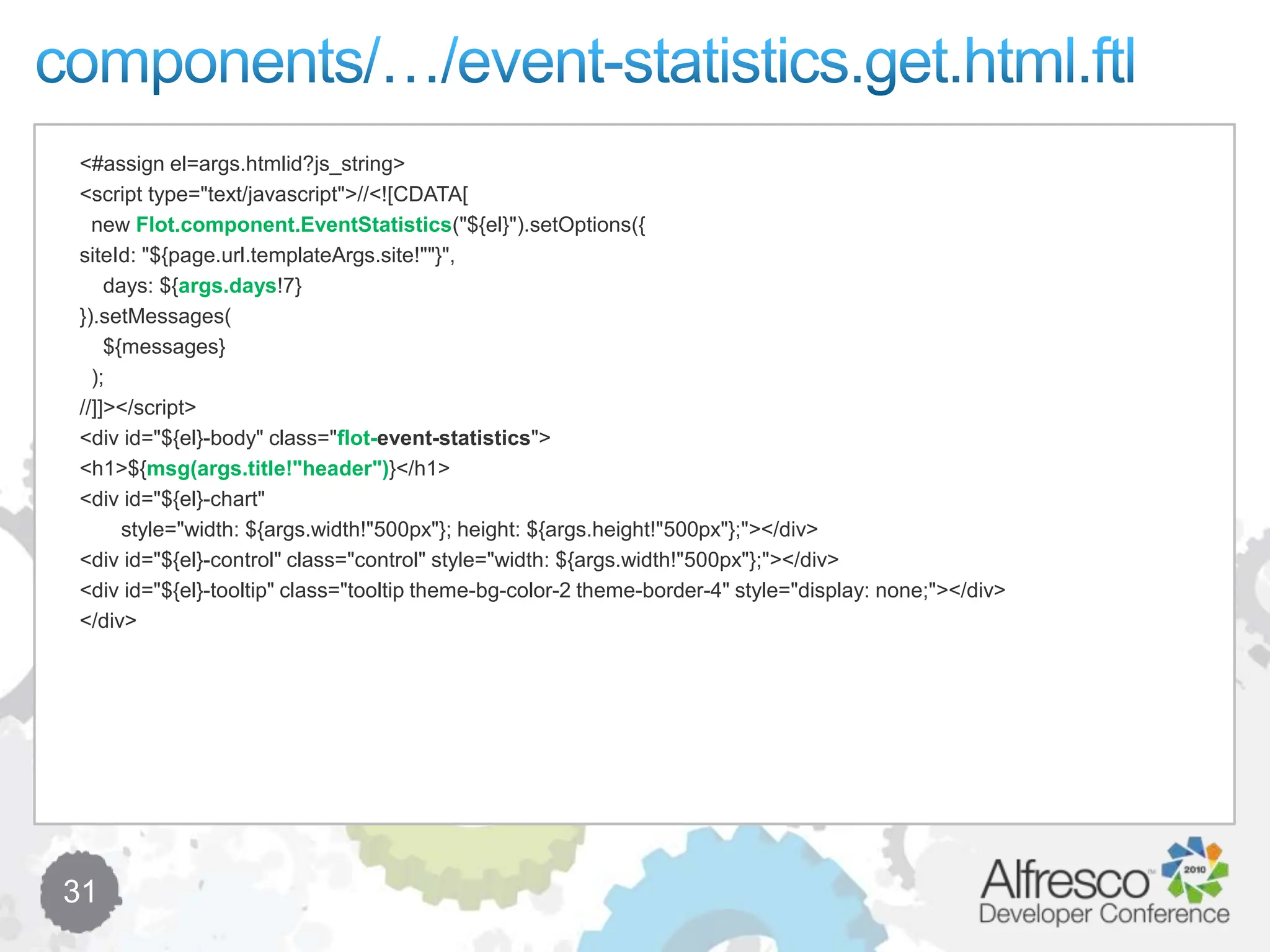 components/…/event-statistics.get.html.ftl

<#assign el=args.htmlid?js_string>
<script type="text/javascript">//<![CDATA[
new Flot.component.EventStatistics("${el}").setOptions({
siteId: "${page.url.templateArgs.site!""}",
days: ${args.days!7}
}).setMessages(
${messages}
);
//]]></script>
<div id="${el}-body" class="flot-event-statistics">
<h1>${msg(args.title!"header")}</h1>
<div id="${el}-chart"
style="width: ${args.width!"500px"}; height: ${args.height!"500px"};"></div>
<div id="${el}-control" class="control" style="width: ${args.width!"500px"};"></div>
<div id="${el}-tooltip" class="tooltip theme-bg-color-2 theme-border-4" style="display: none;"></div>
</div>

31

Alfresco 2010
Developer Conference